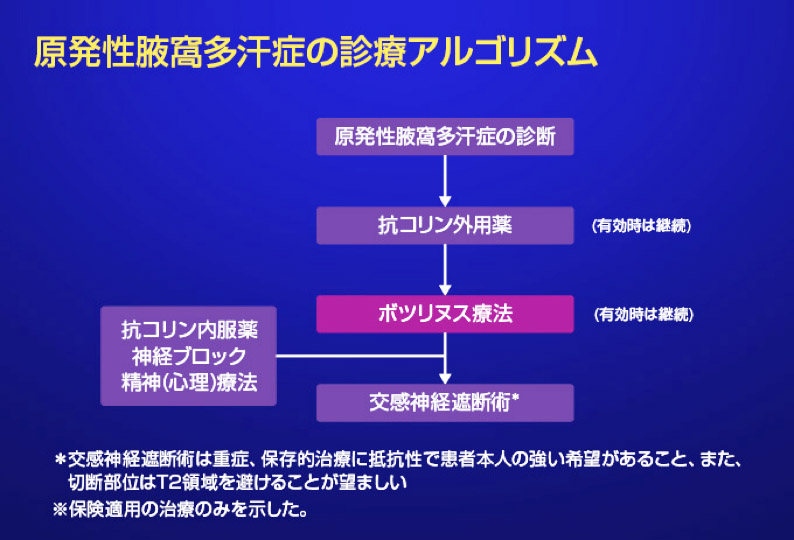 原発性腋窩多汗症の診療アルゴリズム

原発性腋窩多汗症の診断

抗コリン外用薬

(有効時は継続)

ボツリヌス療法

(有効時は継続)

抗コリン内服薬
神経ブロック
精神(心理)療法

交感神経遮断術*

*交感神経遮断術は重症、保存的治療に抵抗性で患者本人の強い希望があること、また、切断部位はT2領域を避けることが望ましい

※保険適用の治療のみを示した。